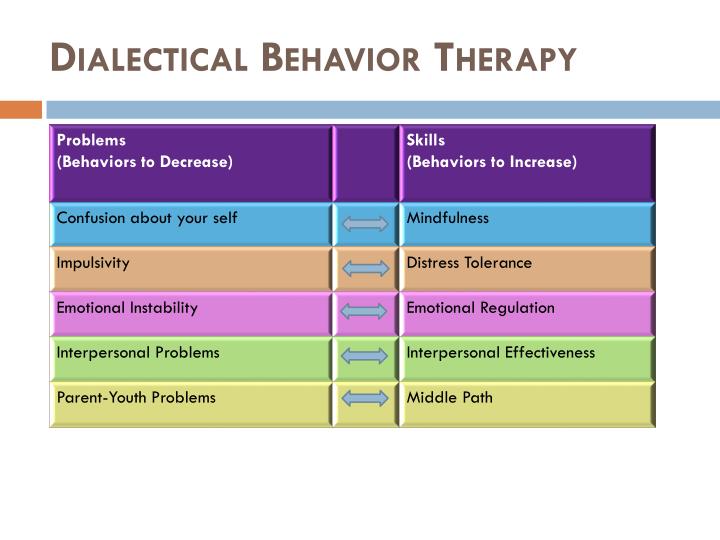 DIALECTICAL BEHAVIOR THERAPY

| Problems (Behaviors to Decrease) | | Skills (Behaviors to Increase) |
|---|---|---|
| Confusion about your self | | Mindfulness |
| Impulsivity | | Distress Tolerance |
| Emotional Instability | | Emotional Regulation |
| Interpersonal Problems | | Interpersonal Effectiveness |
| Parent-Youth Problems | | Middle Path |